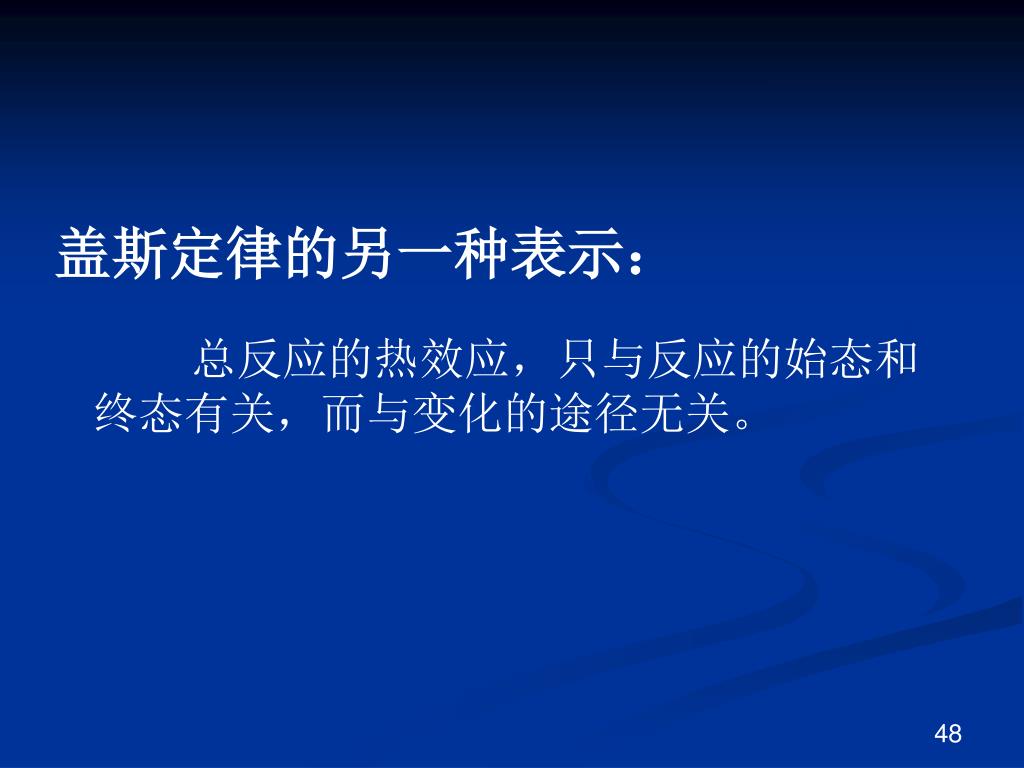 盖斯定律的另一种表示：

总反应的热效应，只与反应的始态和终态有关，而与变化的途径无关。

48